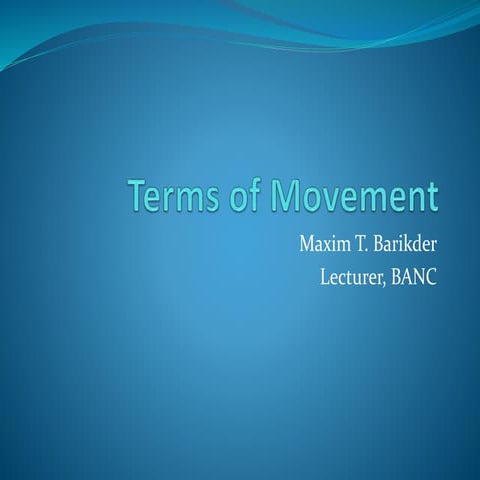 Terms of Movement

Maxim T. Barikder
Lecturer, BANC